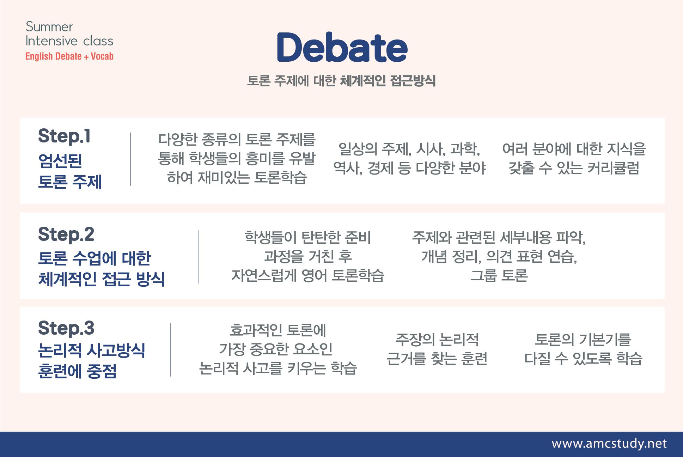 Summer
Intensive class
English Debate + Vocab

Debate

토론 주제에 대한 체계적인 접근방식

Step.1
엄선된
토론 주제

다양한 종류의 토론 주제를 통해 학생들의 흥미를 유발하여 재미있는 토론학습

일상의 주제, 시사, 과학, 역사, 경제 등 다양한 분야

여러 분야에 대한 지식을 갖출 수 있는 커리큘럼

Step.2
토론 수업에 대한
체계적인 접근 방식

학생들이 탄탄한 준비 과정을 거친 후 자연스럽게 영어 토론학습

주제와 관련된 세부내용 파악, 개념 정리, 의견 표현 연습, 그룹 토론

Step.3
논리적 사고방식
훈련에 중점

효과적인 토론에 가장 중요한 요소인 논리적 사고를 키우는 학습

주장의 논리적 근거를 찾는 훈련

토론의 기본기를 다질 수 있도록 학습

www.amcstudy.net